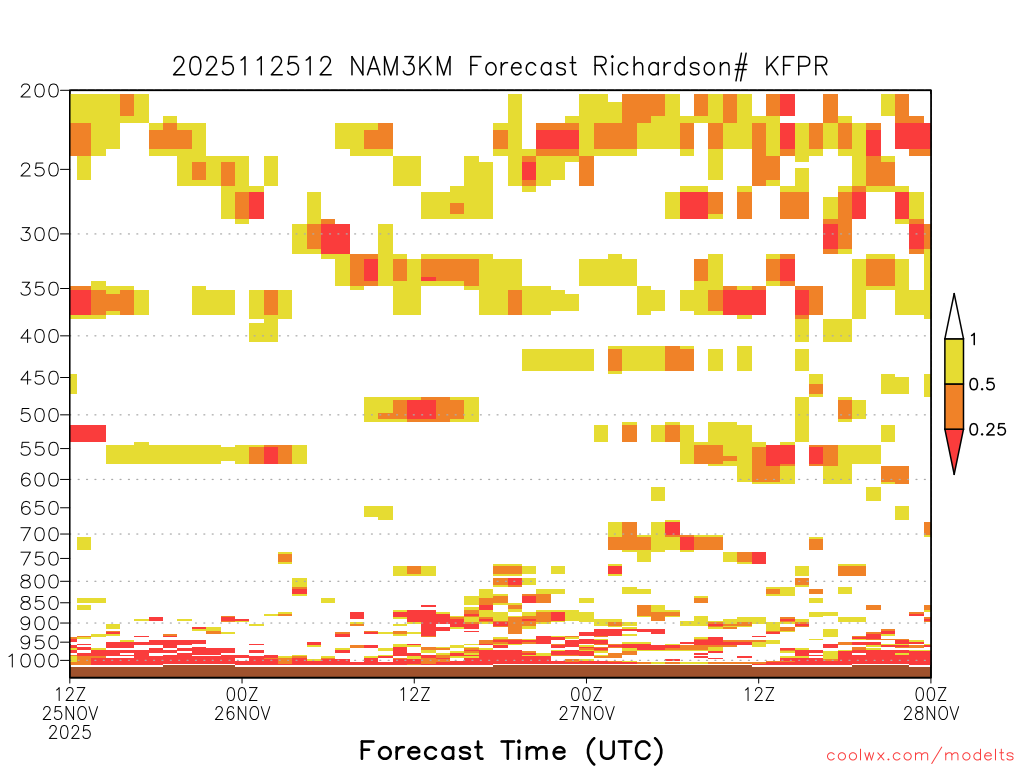 2025112512 NAM3KM Forecast Richardson# KFPR

200
250
300
350
400
450
500
550
600
650
700
750
800
850
900
950
1000

1
0.5
0.25

12Z 25NOV 2025
00Z 26NOV
12Z
00Z 27NOV
12Z
00Z 28NOV

Forecast Time (UTC)

coolwx.com/modelts